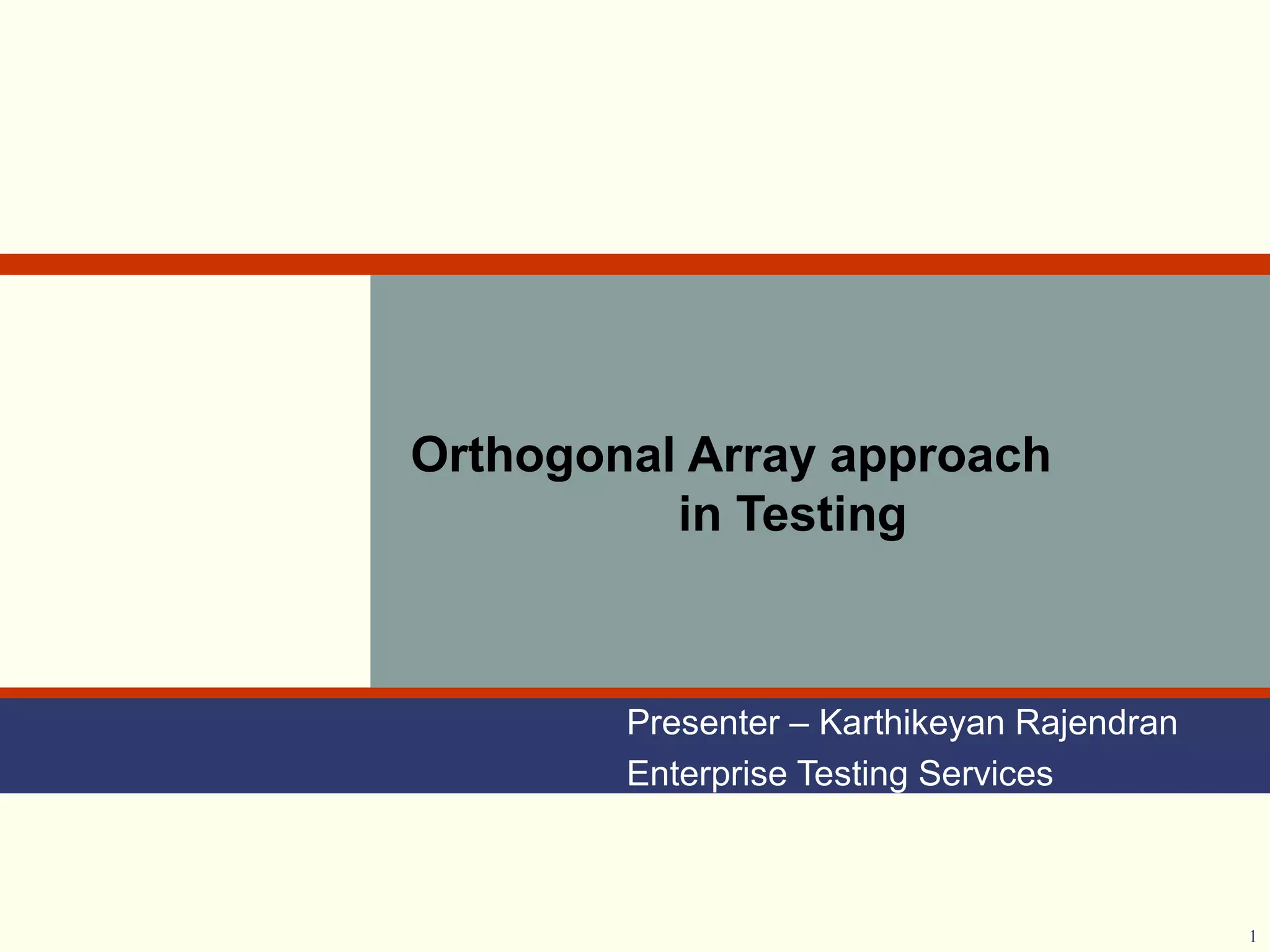 Orthogonal Array approach in Testing

Presenter – Karthikeyan Rajendran
Enterprise Testing Services

1